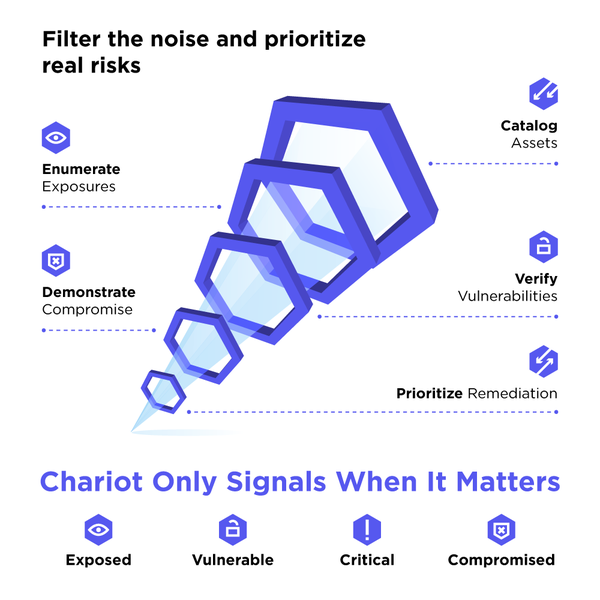 Filter the noise and prioritize real risks

Catalog
Assets

Enumerate
Exposures

Verify
Vulnerabilities

Demonstrate
Compromise

Prioritize Remediation

Chariot Only Signals When It Matters

Exposed

Vulnerable

Critical

Compromised